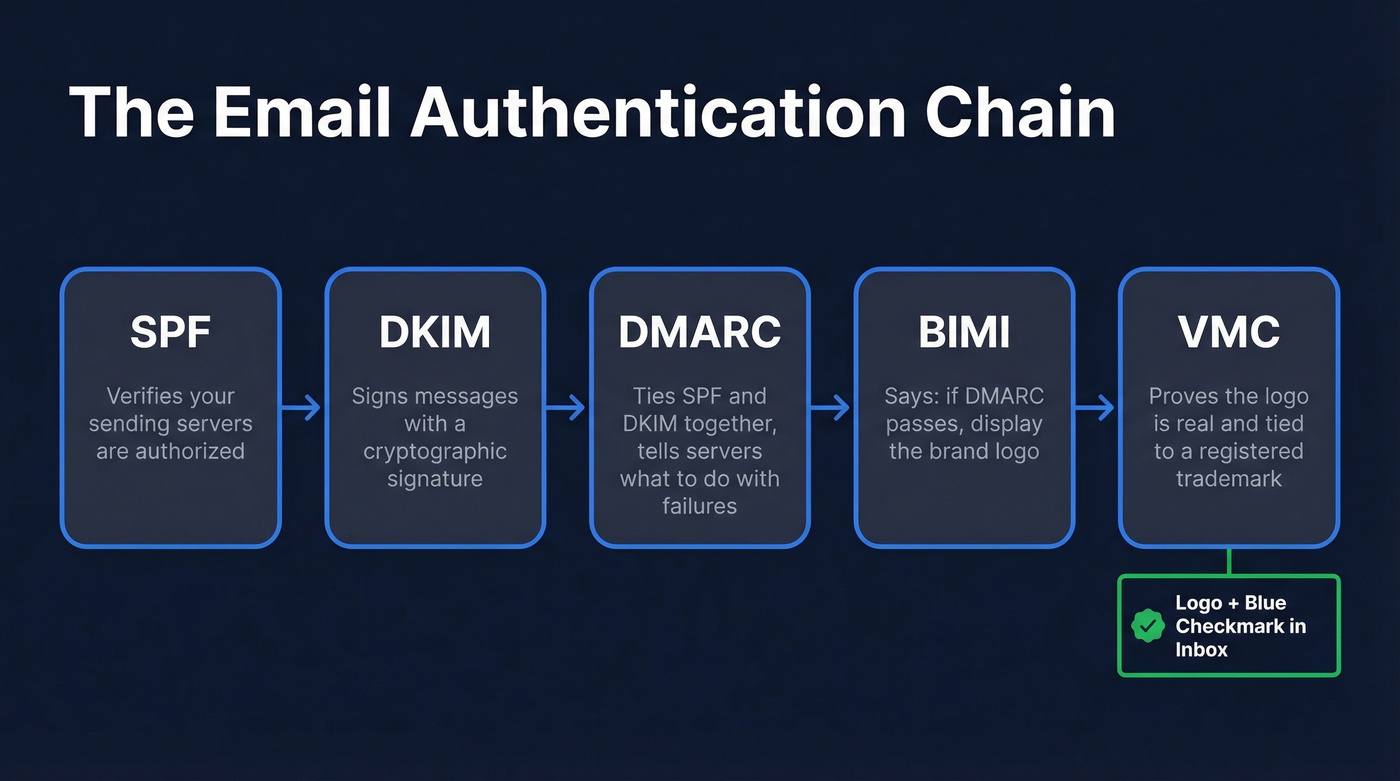 The Email Authentication Chain

SPF
Verifies your sending servers are authorized

DKIM
Signs messages with a cryptographic signature

DMARC
Ties SPF and DKIM together, tells servers what to do with failures

BIMI
Says: if DMARC passes, display the brand logo

VMC
Proves the logo is real and tied to a registered trademark

Logo + Blue Checkmark in Inbox